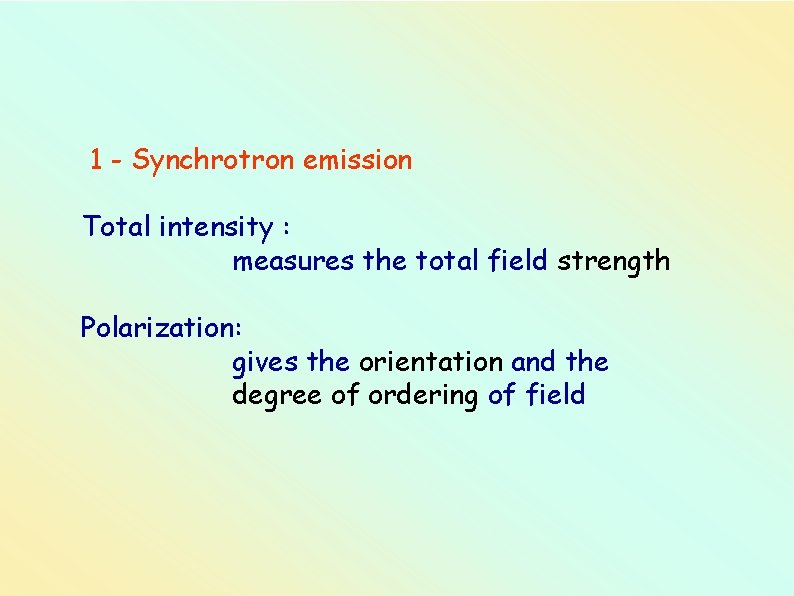 1 - Synchrotron emission

Total intensity :
measures the total field strength

Polarization:
gives the orientation and the degree of ordering of field